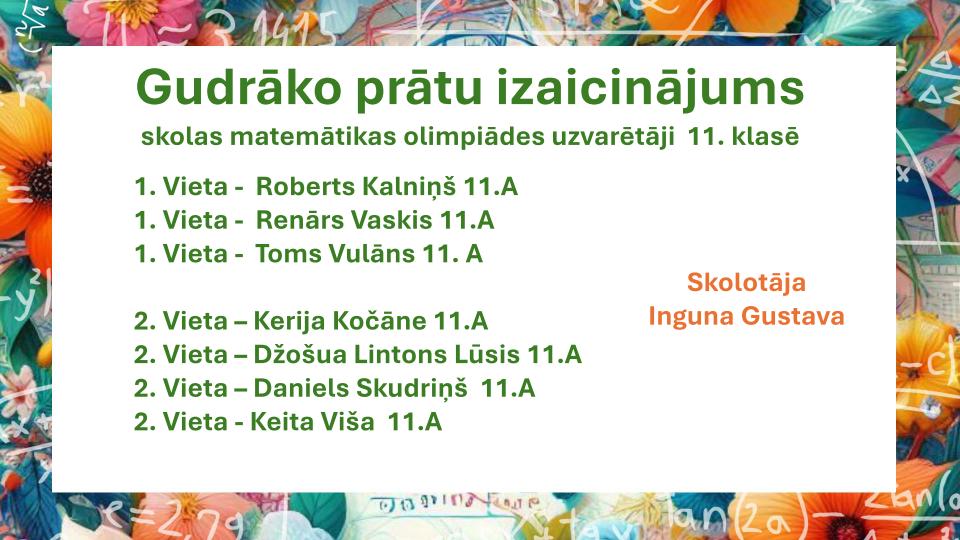 Gudrāko prātu izaicinājums

skolas matemātikas olimpiādes uzvarētāji 11. klasē

1. Vieta - Roberts Kalniņš 11.A
1. Vieta - Renārs Vaskis 11.A
1. Vieta - Toms Vulāns 11. A

2. Vieta – Kerija Kočāne 11.A
2. Vieta – Džošua Lintons Lūsis 11.A
2. Vieta – Daniels Skudriņš 11.A
2. Vieta - Keita Viša 11.A

Skolotāja
Inguna Gustava